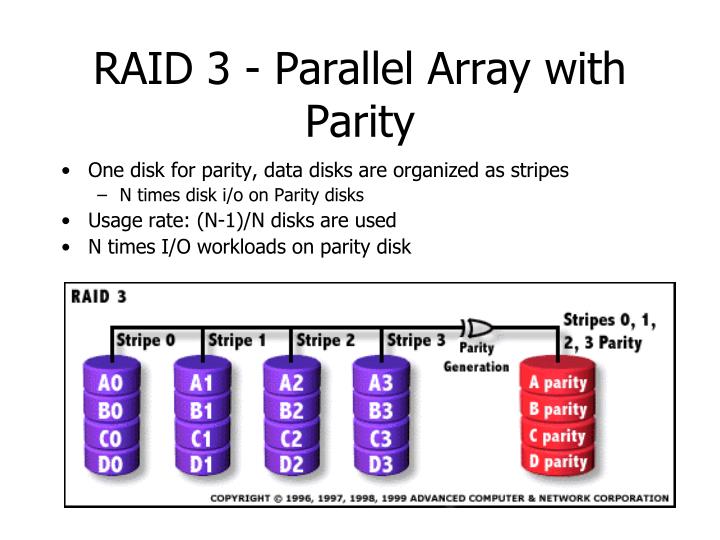 RAID 3 - Parallel Array with Parity

• One disk for parity, data disks are organized as stripes
  – N times disk i/o on Parity disks
• Usage rate: (N-1)/N disks are used
• N times I/O workloads on parity disk

RAID 3

Stripe 0
Stripe 1
Stripe 2
Stripe 3
Parity Generation
Stripes 0, 1, 2, 3 Parity

A0
B0
C0
D0

A1
B1
C1
D1

A2
B2
C2
D2

A3
B3
C3
D3

A parity
B parity
C parity
D parity

COPYRIGHT © 1996, 1997, 1998, 1999 ADVANCED COMPUTER & NETWORK CORPORATION